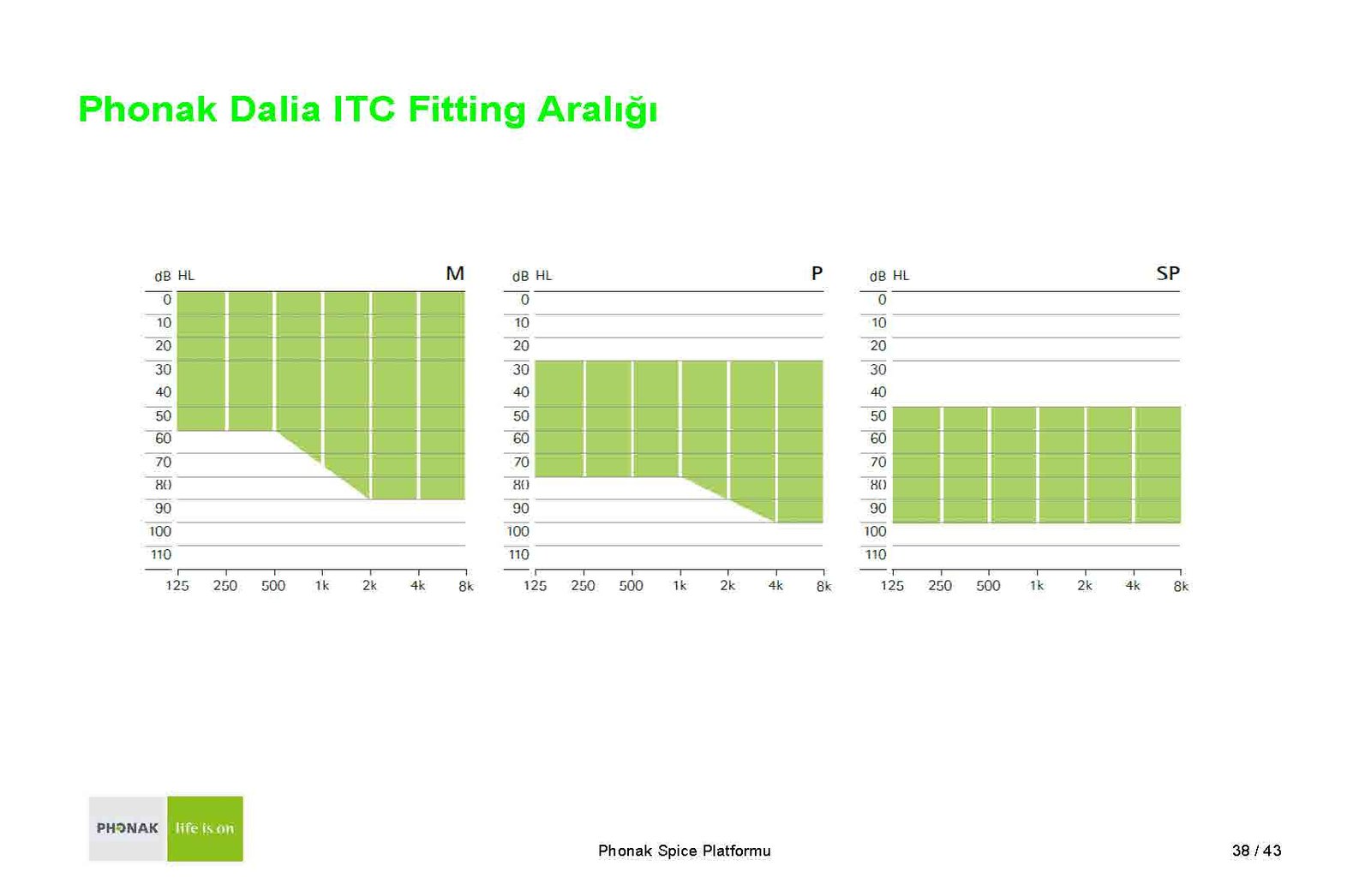 Phonak Dalia ITC Fitting Aralığı

dB HL
M
0
10
20
30
40
50
60
70
80
90
100
110
125 250 500 1k 2k 4k 8k

dB HL
P
0
10
20
30
40
50
60
70
80
90
100
110
125 250 500 1k 2k 4k 8k

dB HL
SP
0
10
20
30
40
50
60
70
80
90
100
110
125 250 500 1k 2k 4k 8k

PHONAK life is on

Phonak Spice Platformu

38 / 43